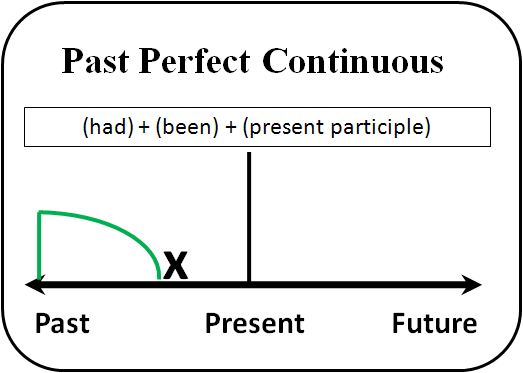 Past Perfect Continuous

(had) + (been) + (present participle)

X

Past Present Future